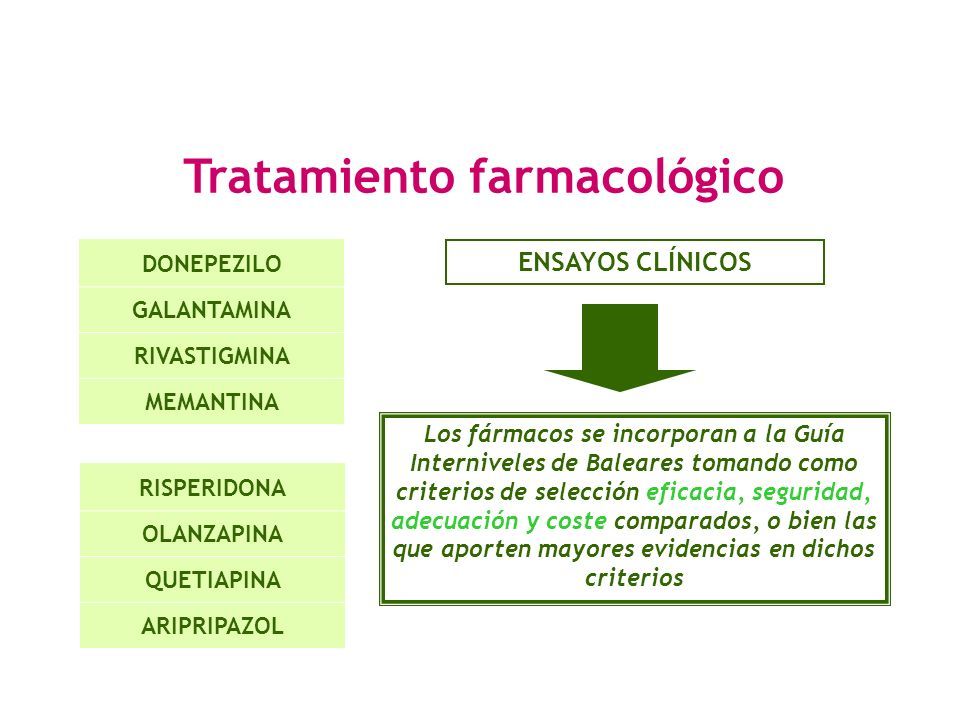 Tratamiento farmacológico

DONEPEZILO
GALANTAMINA
RIVASTIGMINA
MEMANTINA

RISPERIDONA
OLANZAPINA
QUETIAPINA
ARIPRIPAZOL

ENSAYOS CLÍNICOS

Los fármacos se incorporan a la Guía Interniveles de Baleares tomando como criterios de selección eficacia, seguridad, adecuación y coste comparados, o bien las que aporten mayores evidencias en dichos criterios